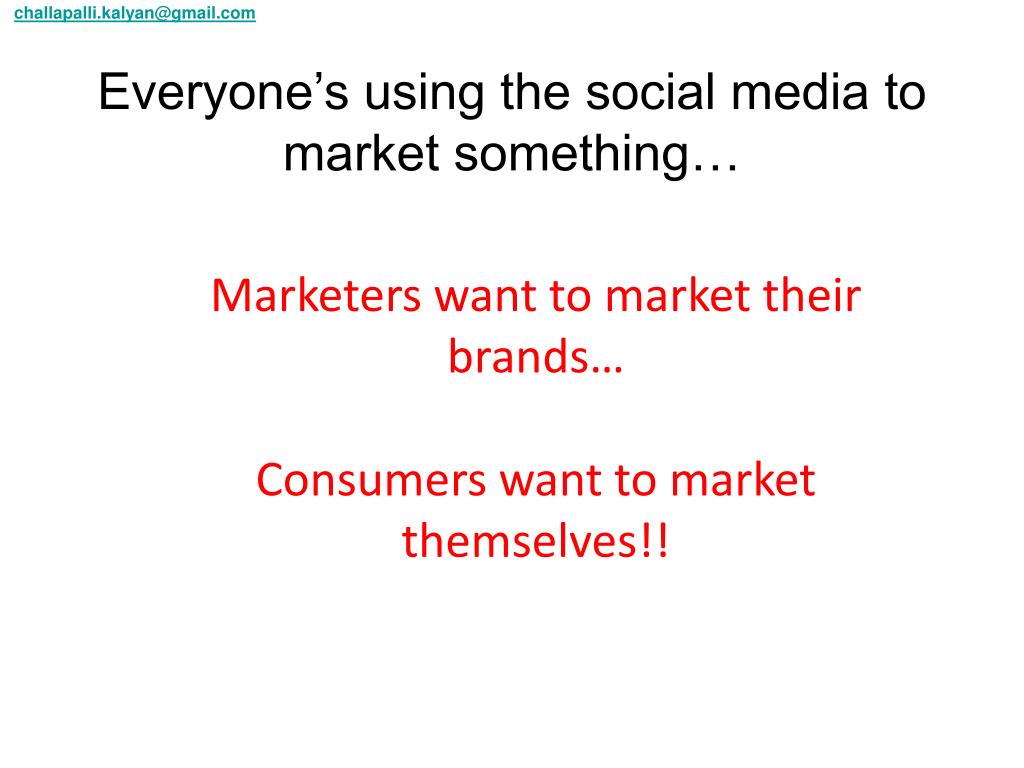 challapalli.kalyan@gmail.com

Everyone’s using the social media to market something…

Marketers want to market their brands…

Consumers want to market themselves!!